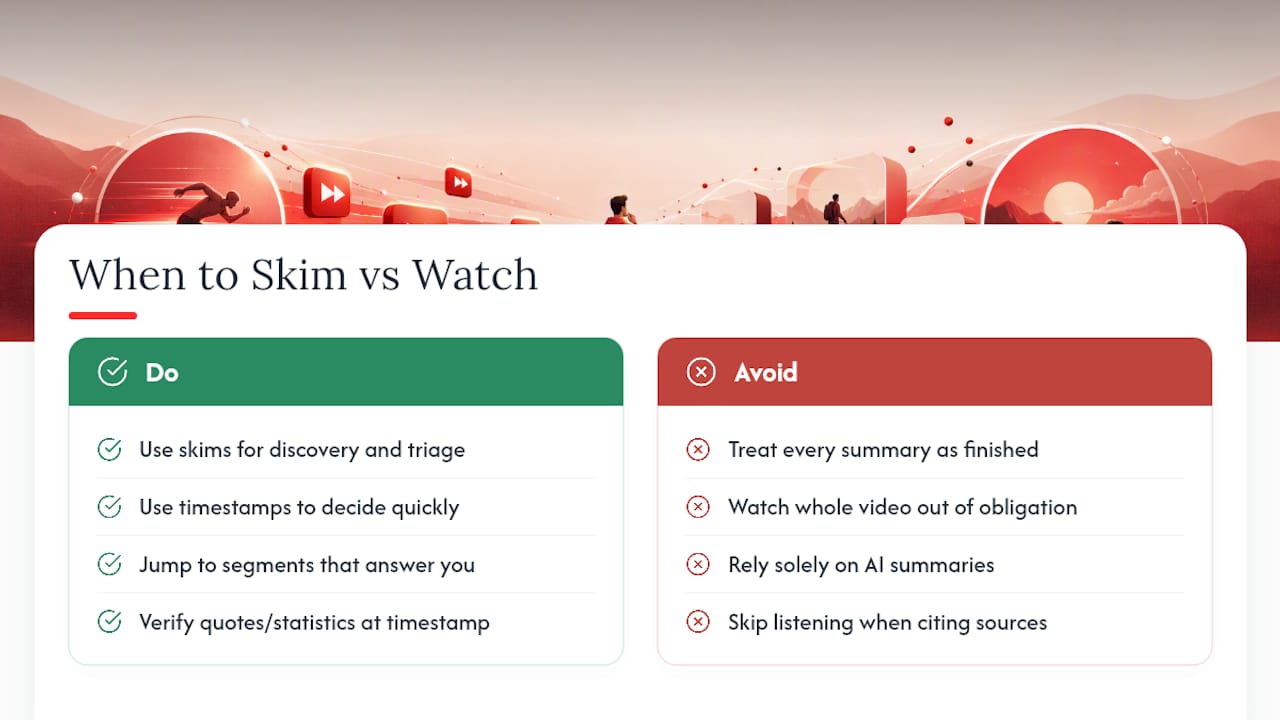 When to Skim vs Watch

Do

Use skims for discovery and triage

Use timestamps to decide quickly

Jump to segments that answer you

Verify quotes/statistics at timestamp

Avoid

Treat every summary as finished

Watch whole video out of obligation

Rely solely on AI summaries

Skip listening when citing sources